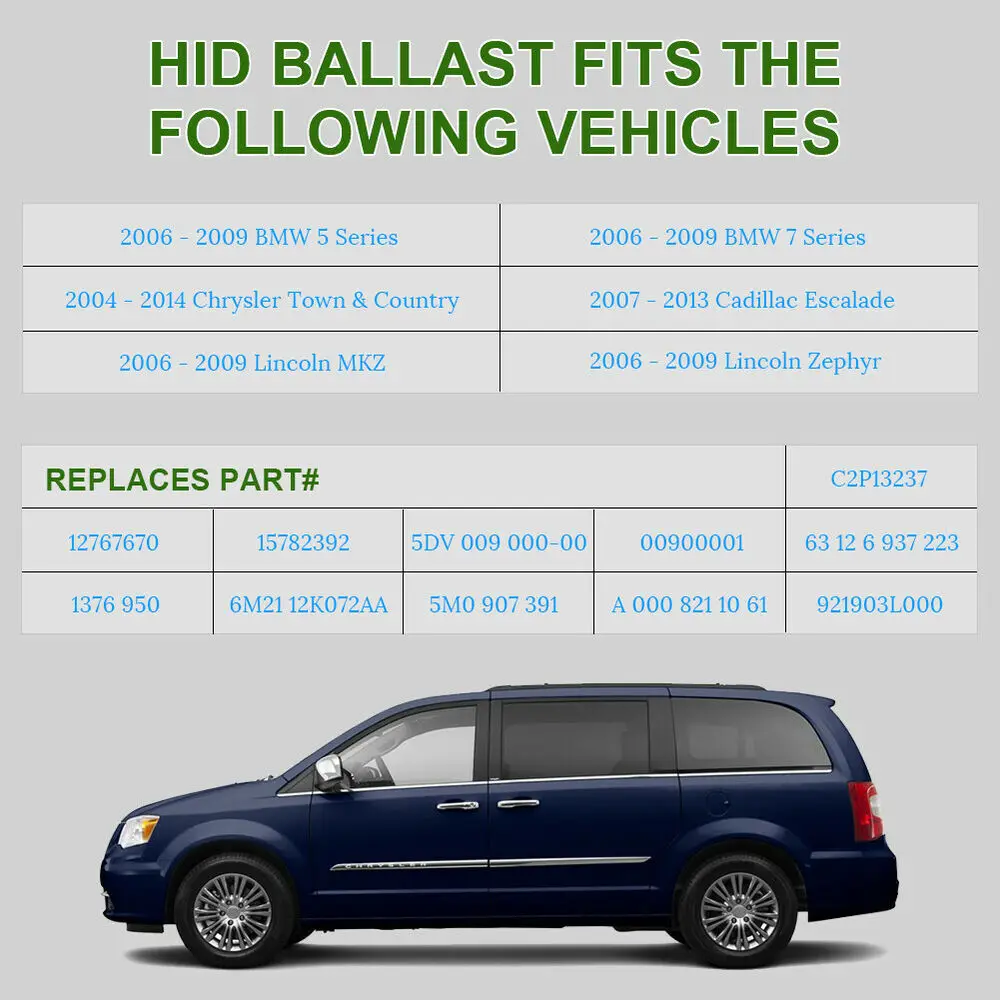 HID BALLAST FITS THE FOLLOWING VEHICLES

| 2006 - 2009 BMW 5 Series | 2006 - 2009 BMW 7 Series |
|---|---|
| 2004 - 2014 Chrysler Town & Country | 2007 - 2013 Cadillac Escalade |
| 2006 - 2009 Lincoln MKZ | 2006 - 2009 Lincoln Zephyr |

| REPLACES PART# | | | | C2P13237 |
|---|---|---|---|---|
| 12767670 | 15782392 | 5DV 009 000-00 | 00900001 | 63 12 6 937 223 |
| 1376 950 | 6M21 12K072AA | 5M0 907 391 | A 000 821 10 61 | 921903L000 |

CHRYSLER